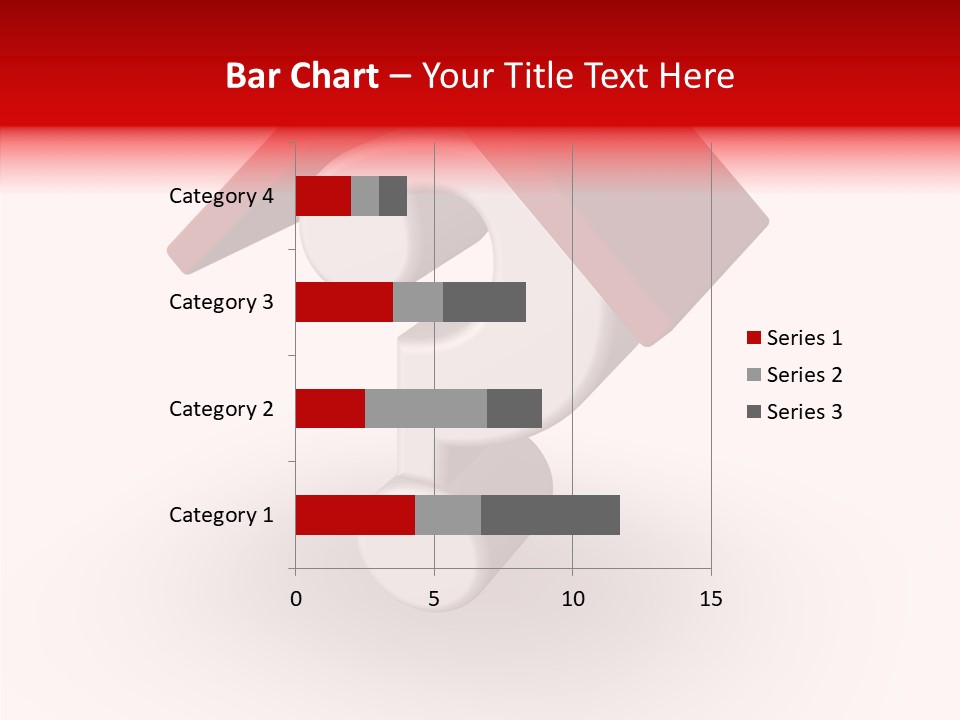 Bar Chart – Your Title Text Here

Category 4
Category 3
Category 2
Category 1

0
5
10
15

Series 1
Series 2
Series 3